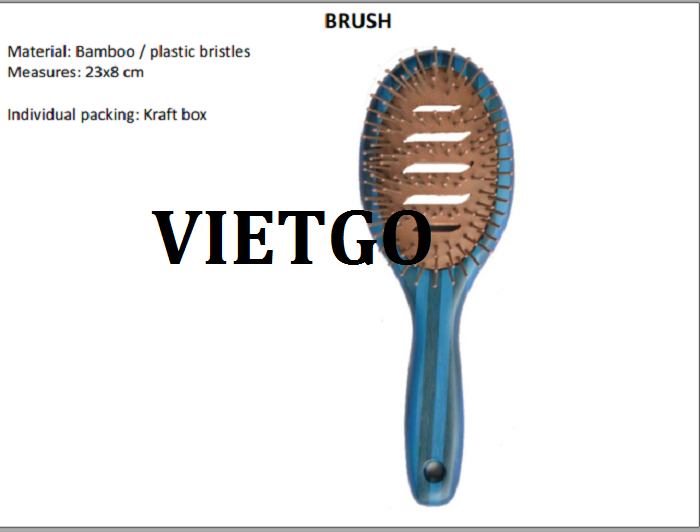 BRUSH

Material: Bamboo / plastic bristles
Measures: 23x8 cm

Individual packing: Kraft box

VIETGO